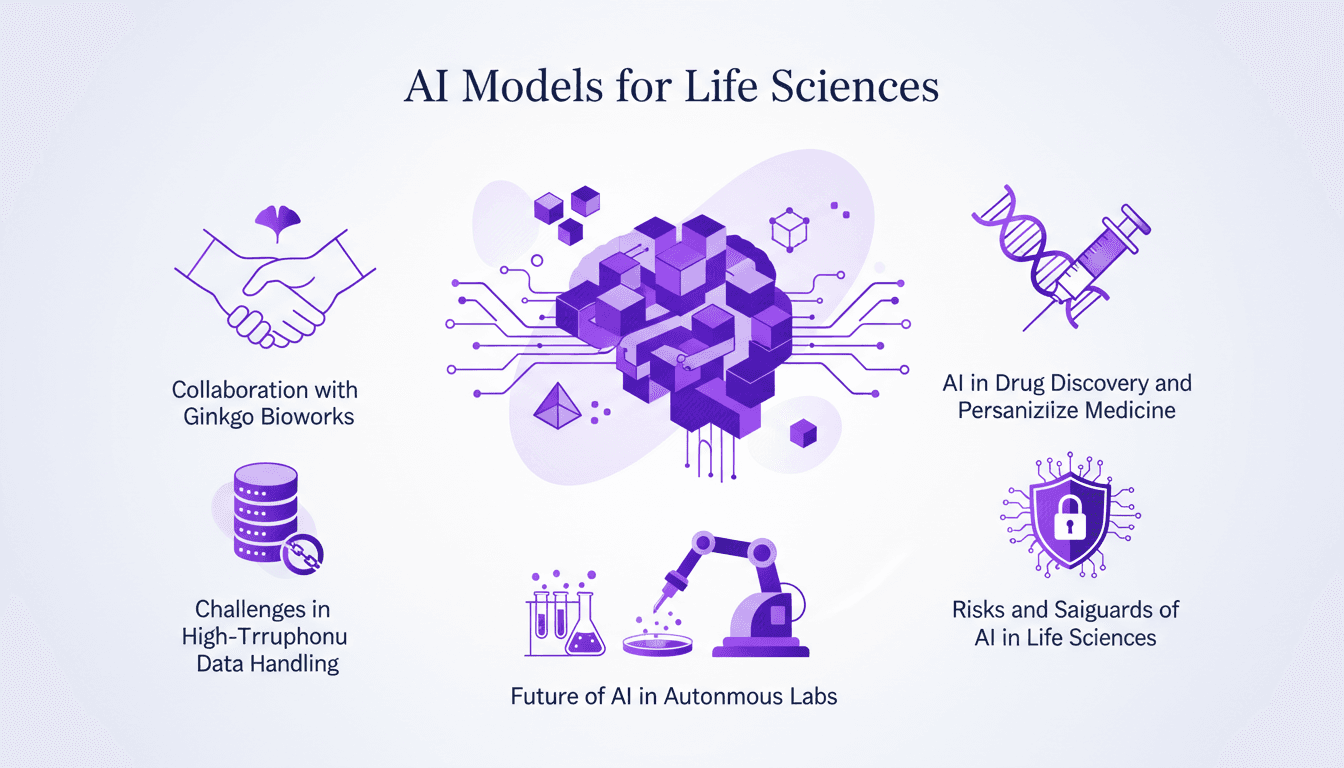 AI Models for Life Sciences

Collaboration with Ginkgo Bioworks

AI in Drug Discovery and Persaniziize Medicine

Challenges in High-Trruphonu Data Handling

Risks and Saiguards of AI in Life Sciences

Future of AI in Autonmous Labs